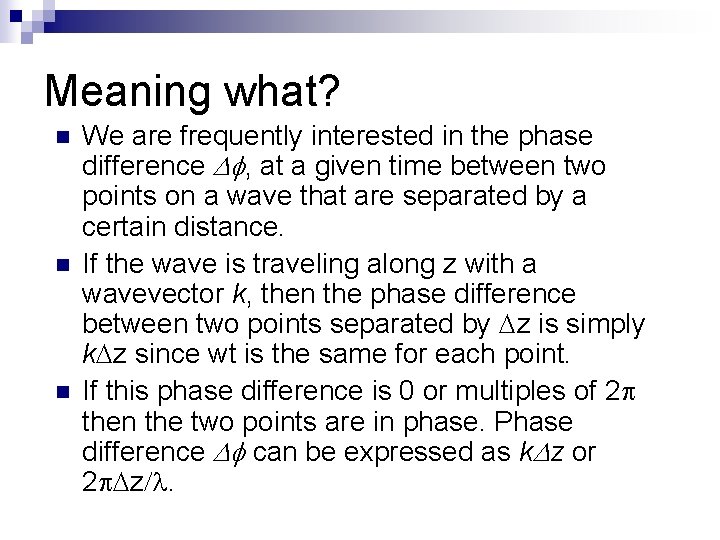 Meaning what?

We are frequently interested in the phase difference $\Delta\phi$, at a given time between two points on a wave that are separated by a certain distance.

If the wave is traveling along z with a wavevector $k$, then the phase difference between two points separated by $\Delta z$ is simply $k\Delta z$ since wt is the same for each point.

If this phase difference is 0 or multiples of $2\pi$ then the two points are in phase. Phase difference $\Delta\phi$ can be expressed as $k\Delta z$ or $2\pi\Delta z/\lambda$.